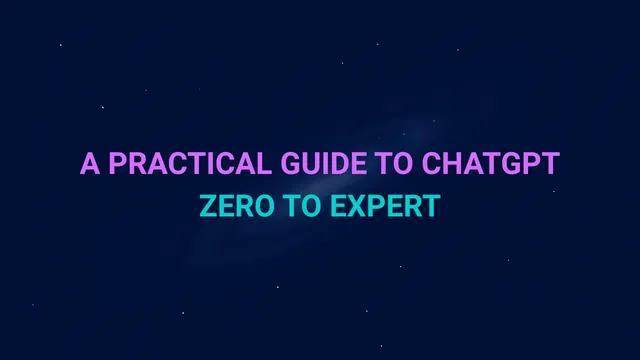 A PRACTICAL GUIDE TO CHATGPT
ZERO TO EXPERT